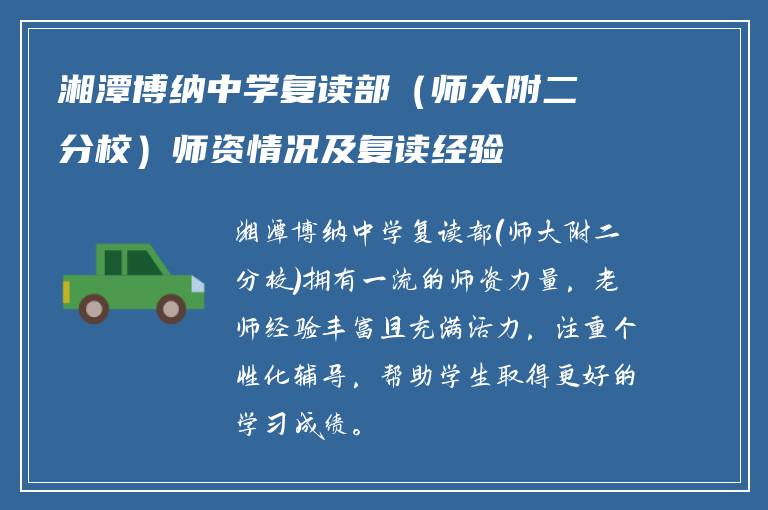 湘潭博纳中学复读部（师大附二分校）师资情况及复读经验

湘潭博纳中学复读部(师大附二分校)拥有一流的师资力量，老师经验丰富且充满活力，注重个性化辅导，帮助学生取得更好的学习成绩。